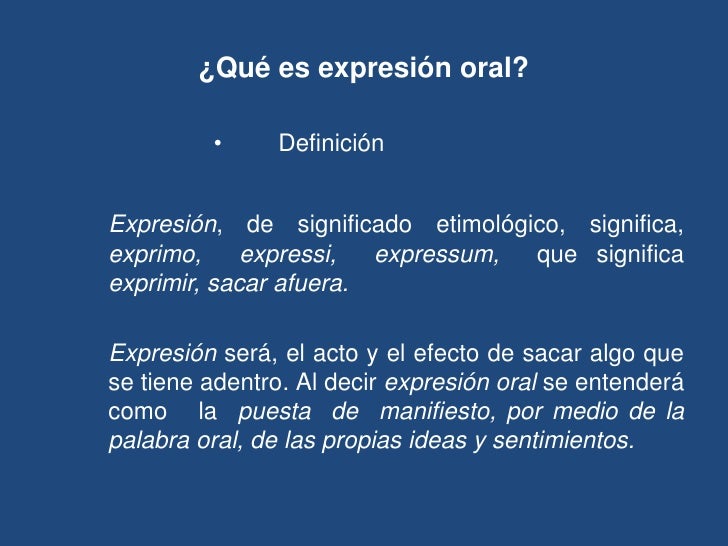 ¿Qué es expresión oral?

• Definición

Expresión, de significado etimológico, significa, exprimo, expressi, expressum, que significa exprimir, sacar afuera.

Expresión será, el acto y el efecto de sacar algo que se tiene adentro. Al decir expresión oral se entenderá como la puesta de manifiesto, por medio de la palabra oral, de las propias ideas y sentimientos.